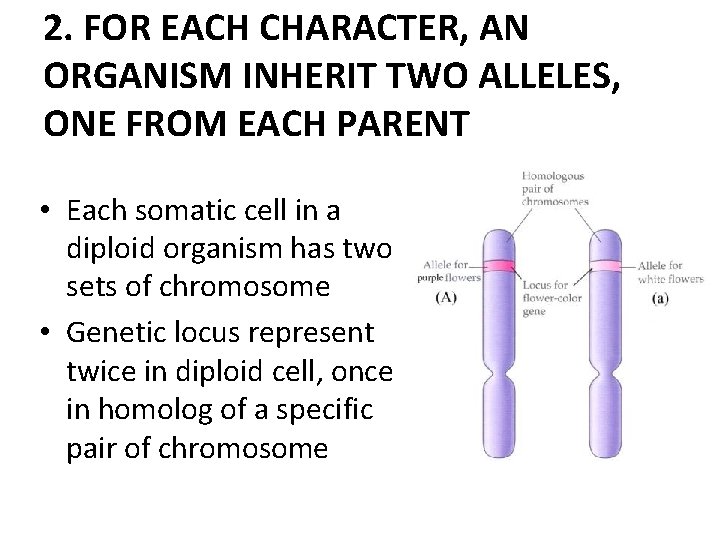 2. FOR EACH CHARACTER, AN ORGANISM INHERIT TWO ALLELES, ONE FROM EACH PARENT

• Each somatic cell in a diploid organism has two sets of chromosome
• Genetic locus represent twice in diploid cell, once in homolog of a specific pair of chromosome

Homologous pair of chromosomes

Allele for purple flowers
(A)

Locus for flower-color gene

Allele for white flowers
(a)